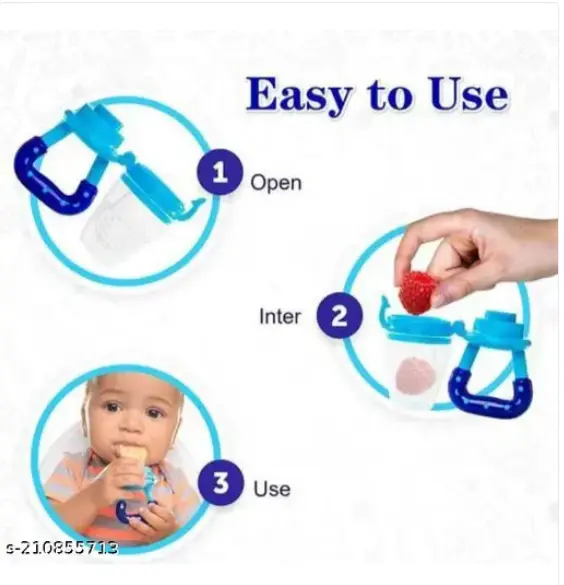 Easy to Use

1 Open

Inter 2

3 Use

s-210855713